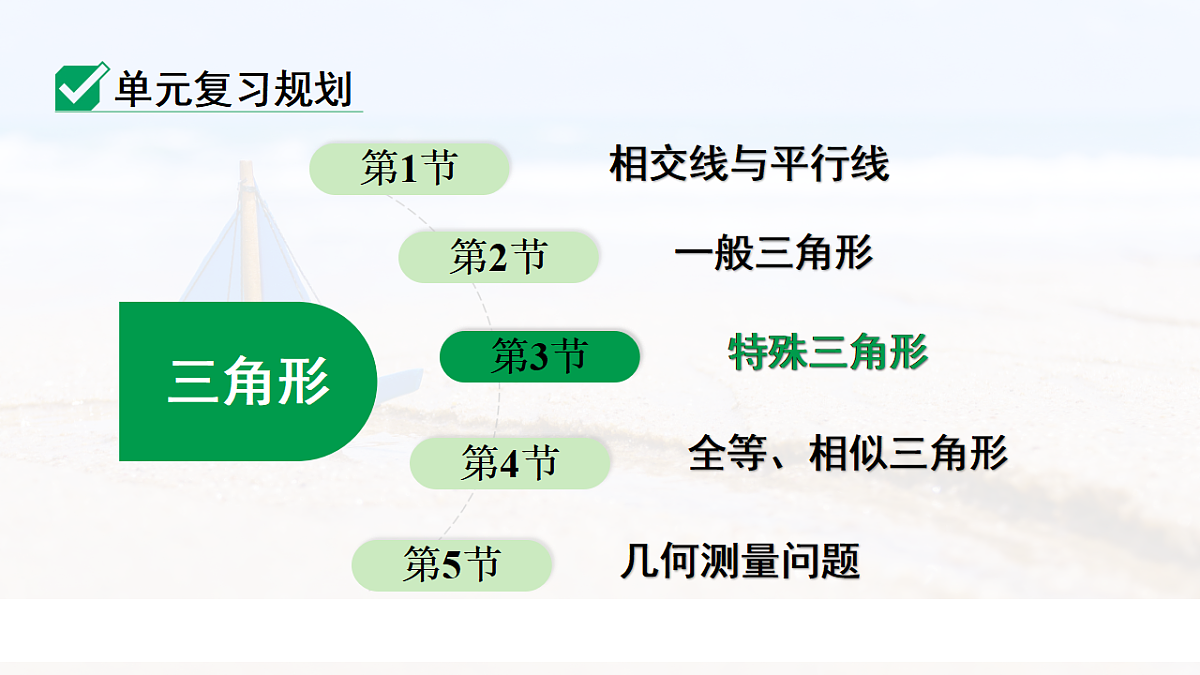 单元复习规划

三角形

第1节 相交线与平行线

第2节 一般三角形

第3节 特殊三角形

第4节 全等、相似三角形

第5节 几何测量问题